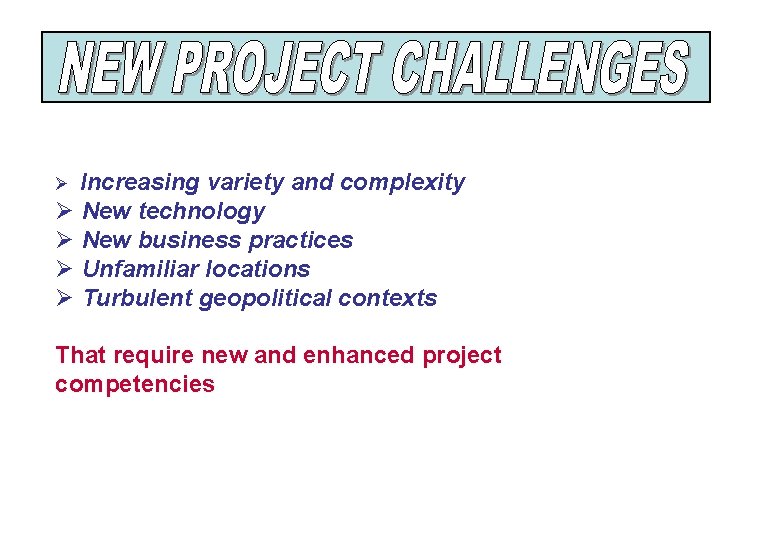 NEW PROJECT CHALLENGES

➢ Increasing variety and complexity
➢ New technology
➢ New business practices
➢ Unfamiliar locations
➢ Turbulent geopolitical contexts

That require new and enhanced project competencies